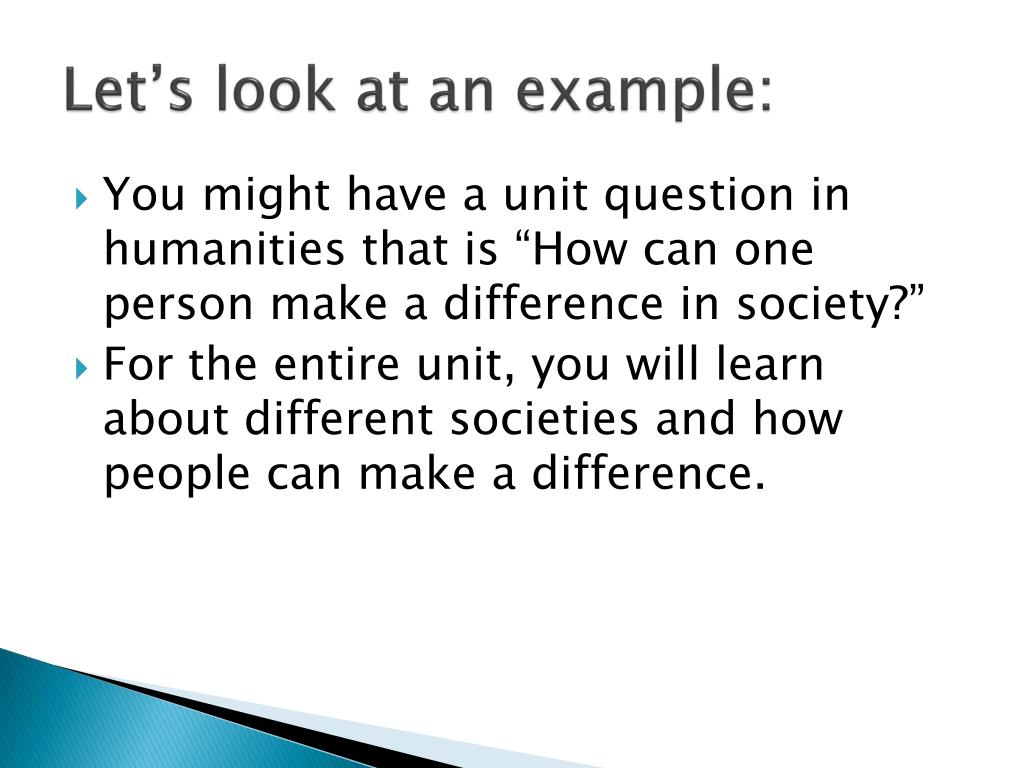 Let’s look at an example:

You might have a unit question in humanities that is “How can one person make a difference in society?”

For the entire unit, you will learn about different societies and how people can make a difference.